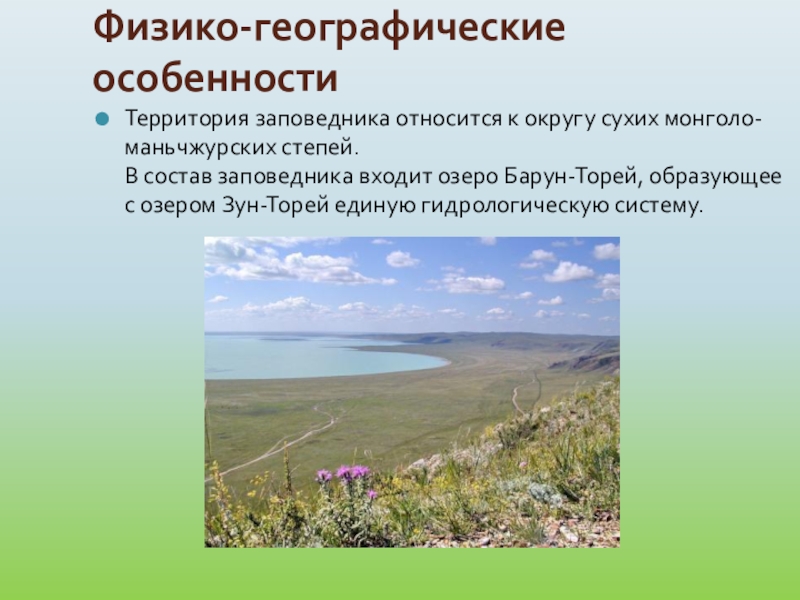 Физико-географические особенности

Территория заповедника относится к округу сухих монголо-маньчжурских степей.
В состав заповедника входит озеро Барун-Торей, образующее с озером Зун-Торей единую гидрологическую систему.